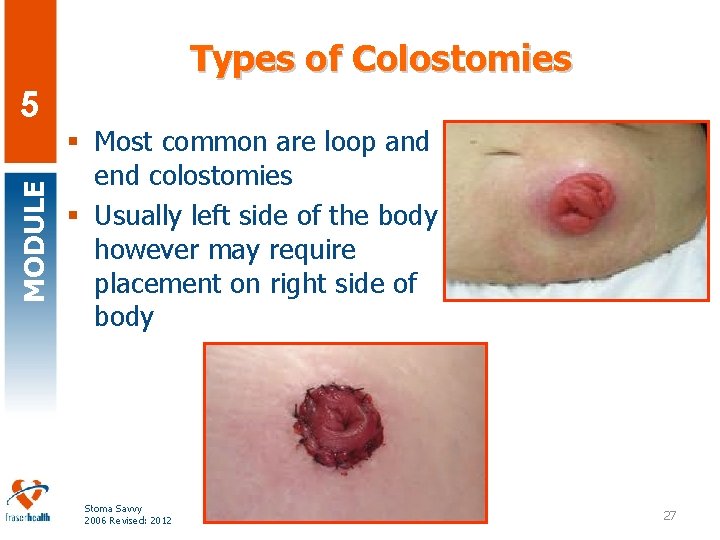 5

MODULE

Types of Colostomies

▪ Most common are loop and end colostomies
▪ Usually left side of the body however may require placement on right side of body

fraserhealth

Stoma Savvy
2006 Revised: 2012

27